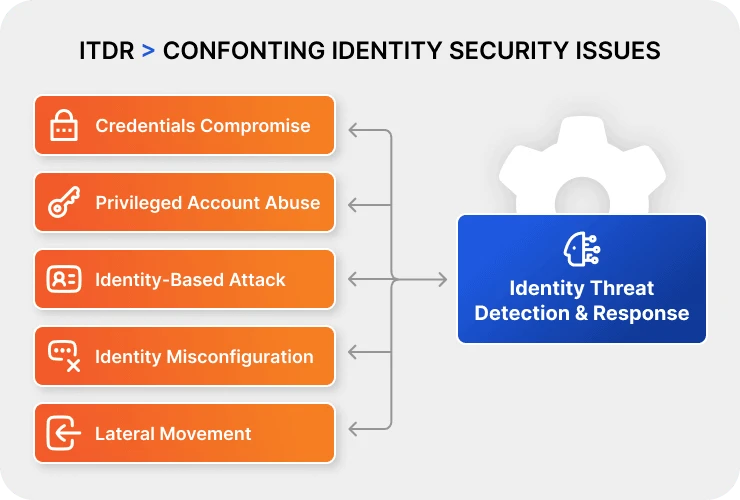 ITDR > CONFONTING IDENTITY SECURITY ISSUES

Credentials Compromise

Privileged Account Abuse

Identity-Based Attack

Identity Misconfiguration

Lateral Movement

Identity Threat Detection & Response